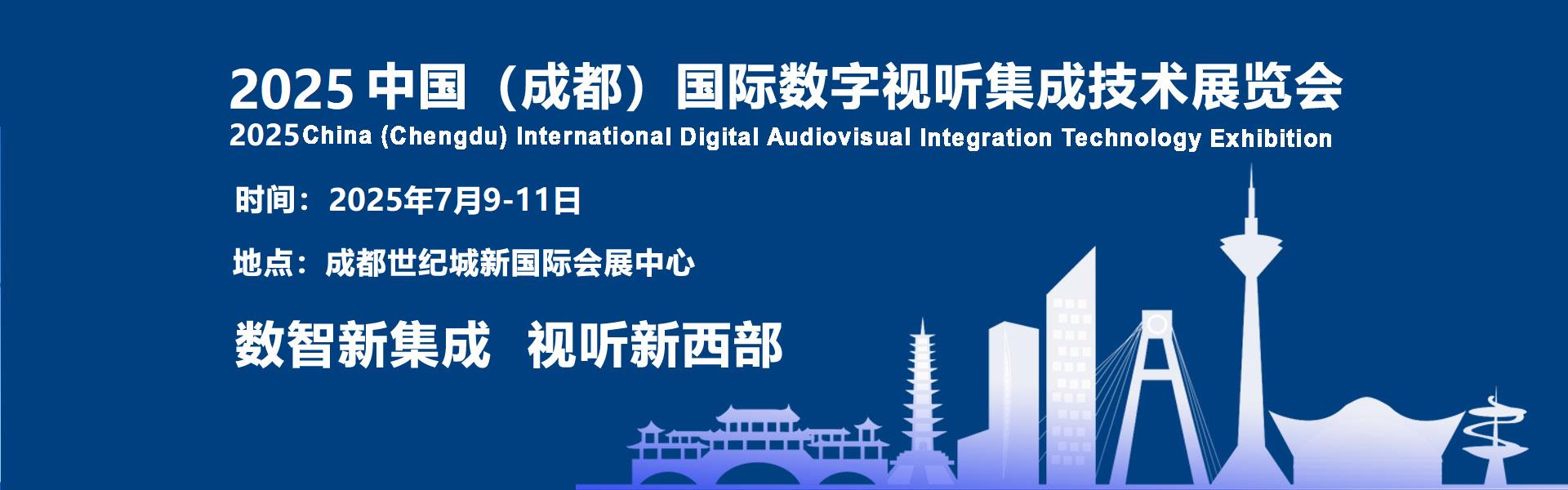 2025 中国（成都）国际数字视听集成技术展览会

2025China (Chengdu) International Digital Audiovisual Integration Technology Exhibition

时间：2025年7月9-11日

地点：成都世纪城新国际会展中心

数智新集成 视听新西部